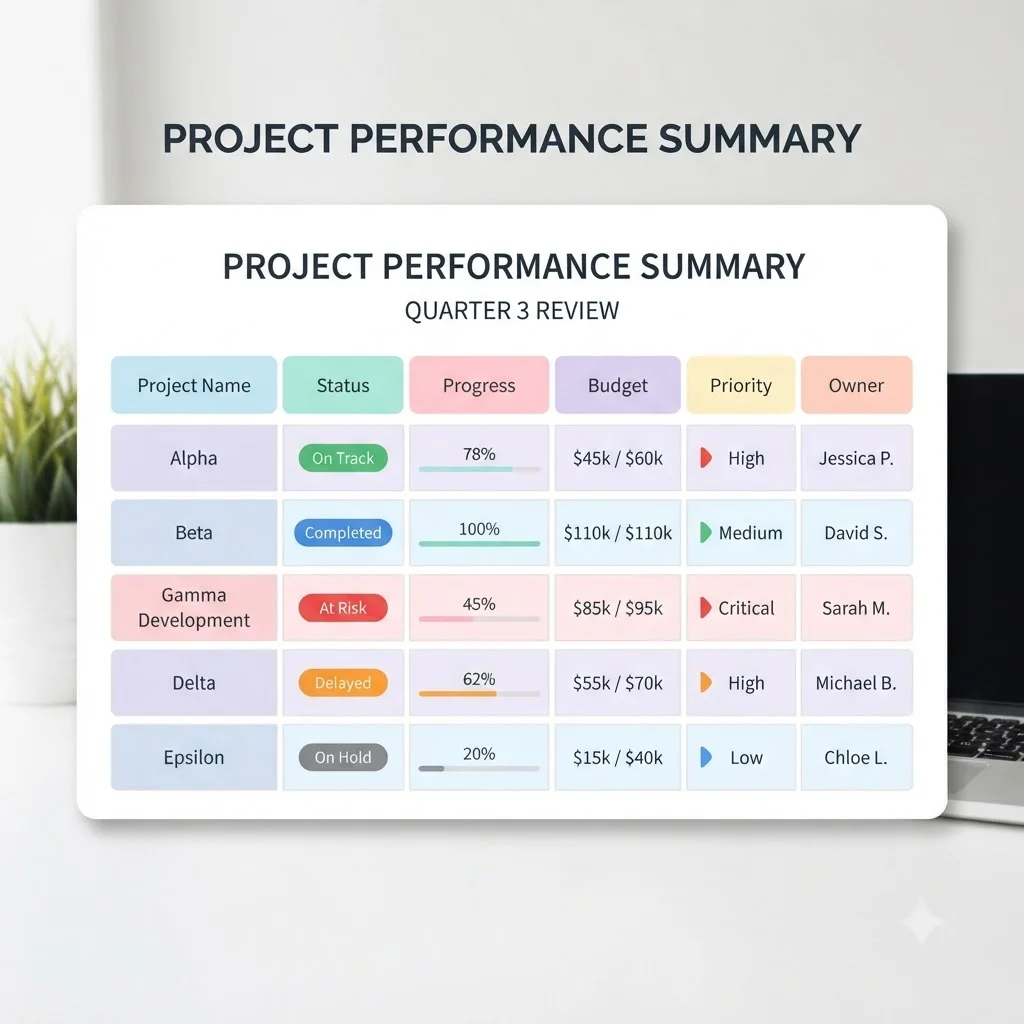 PROJECT PERFORMANCE SUMMARY

PROJECT PERFORMANCE SUMMARY
QUARTER 3 REVIEW

| Project Name | Status | Progress | Budget | Priority | Owner |
|---|---|---|---|---|---|
| Alpha | On Track | 78% | \$45k / \$60k | High | Jessica P. |
| Beta | Completed | 100% | \$110k / \$110k | Medium | David S. |
| Gamma Development | At Risk | 45% | \$85k / \$95k | Critical | Sarah M. |
| Delta | Delayed | 62% | \$55k / \$70k | High | Michael B. |
| Epsilon | On Hold | 20% | \$15k / \$40k | Low | Chloe L. |